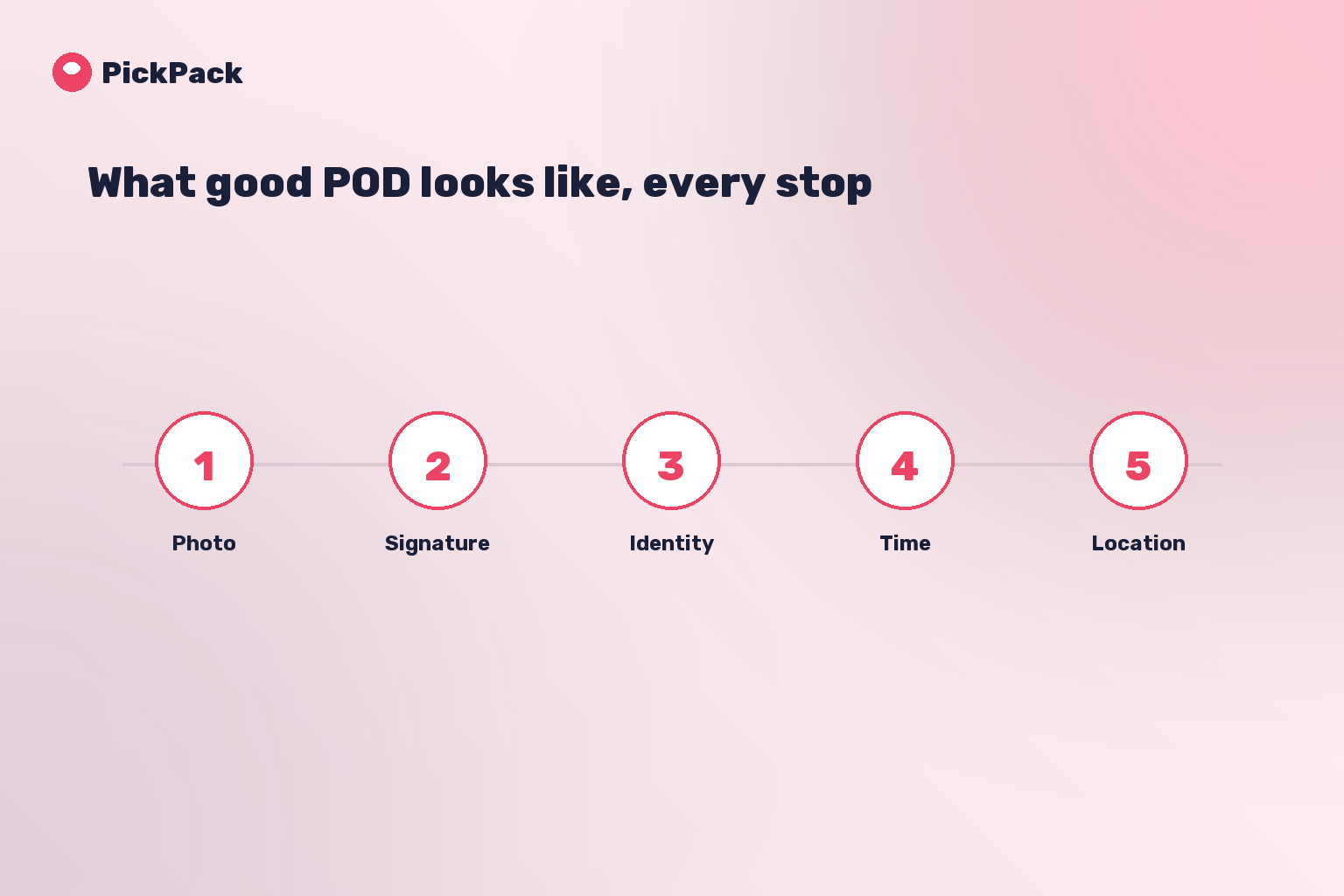 PickPack

What good POD looks like, every stop

1
Photo

2
Signature

3
Identity

4
Time

5
Location